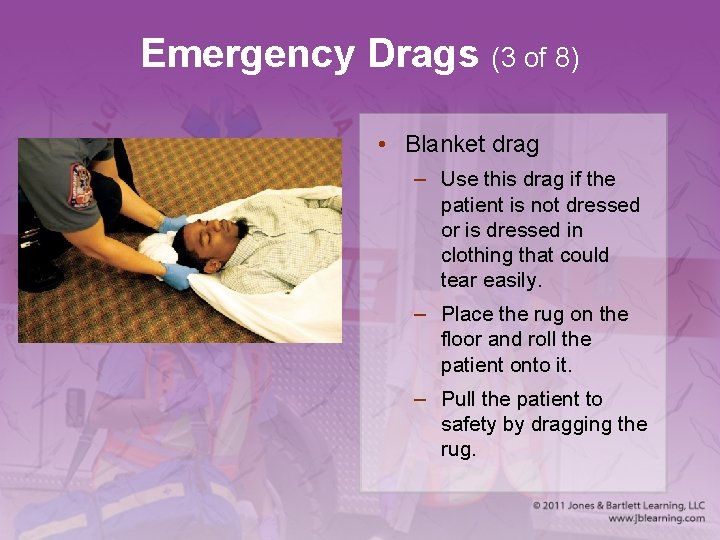 Emergency Drags (3 of 8)

• Blanket drag
– Use this drag if the patient is not dressed or is dressed in clothing that could tear easily.
– Place the rug on the floor and roll the patient onto it.
– Pull the patient to safety by dragging the rug.

© 2011 Jones & Bartlett Learning, LLC
www.jblearning.com